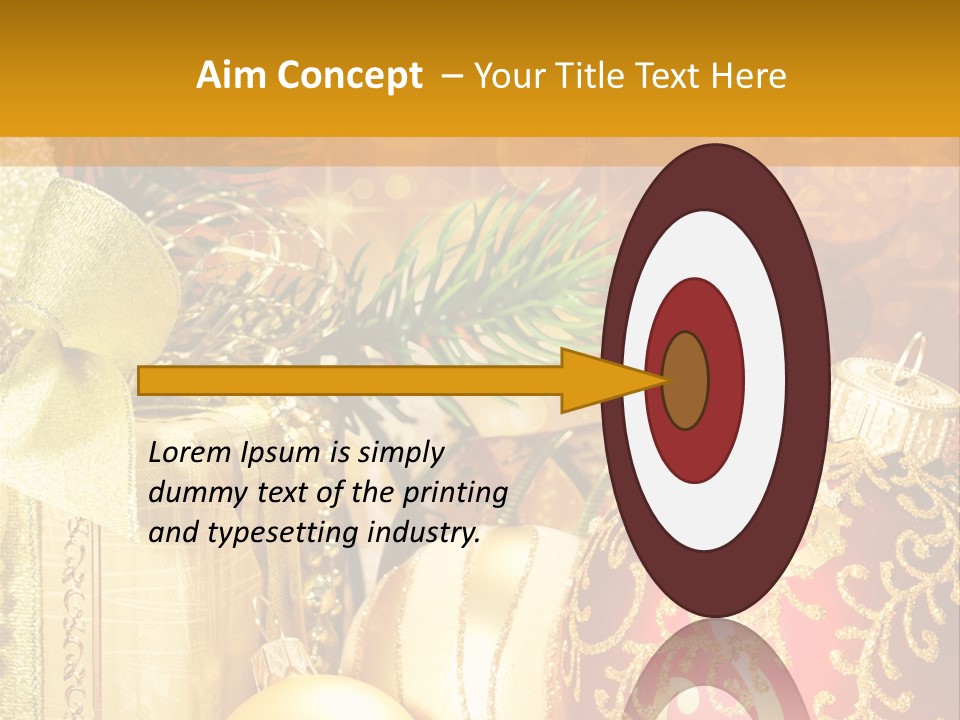 Aim Concept – Your Title Text Here

Lorem Ipsum is simply dummy text of the printing and typesetting industry.